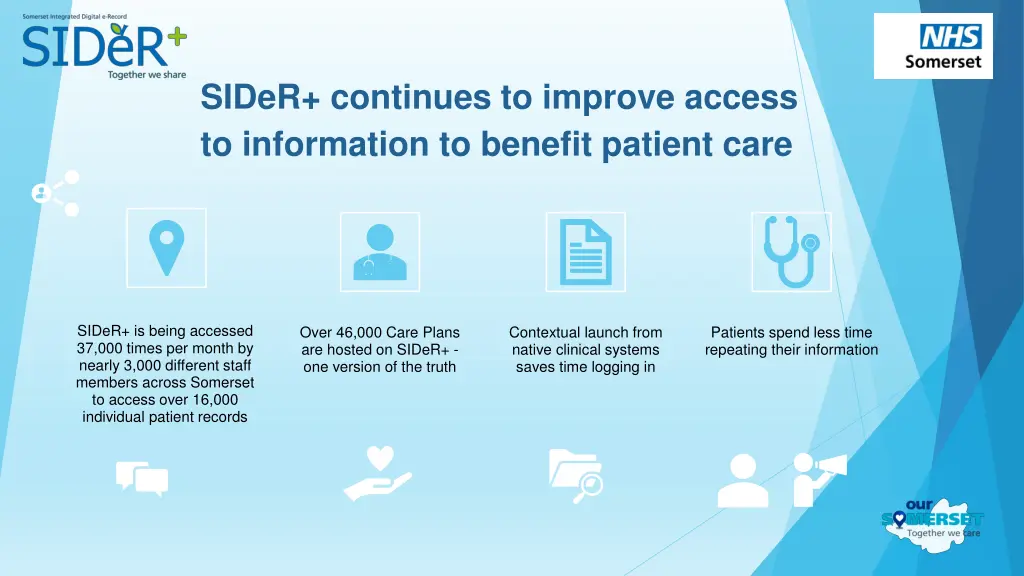 Somerset Integrated Digital e-Record
SIDeR+
Together we share

NHS
Somerset

SIDeR+ continues to improve access to information to benefit patient care

SIDeR+ is being accessed 37,000 times per month by nearly 3,000 different staff members across Somerset to access over 16,000 individual patient records

Over 46,000 Care Plans are hosted on SIDeR+ - one version of the truth

Contextual launch from native clinical systems saves time logging in

Patients spend less time repeating their information

our SOMERSET
Together we care